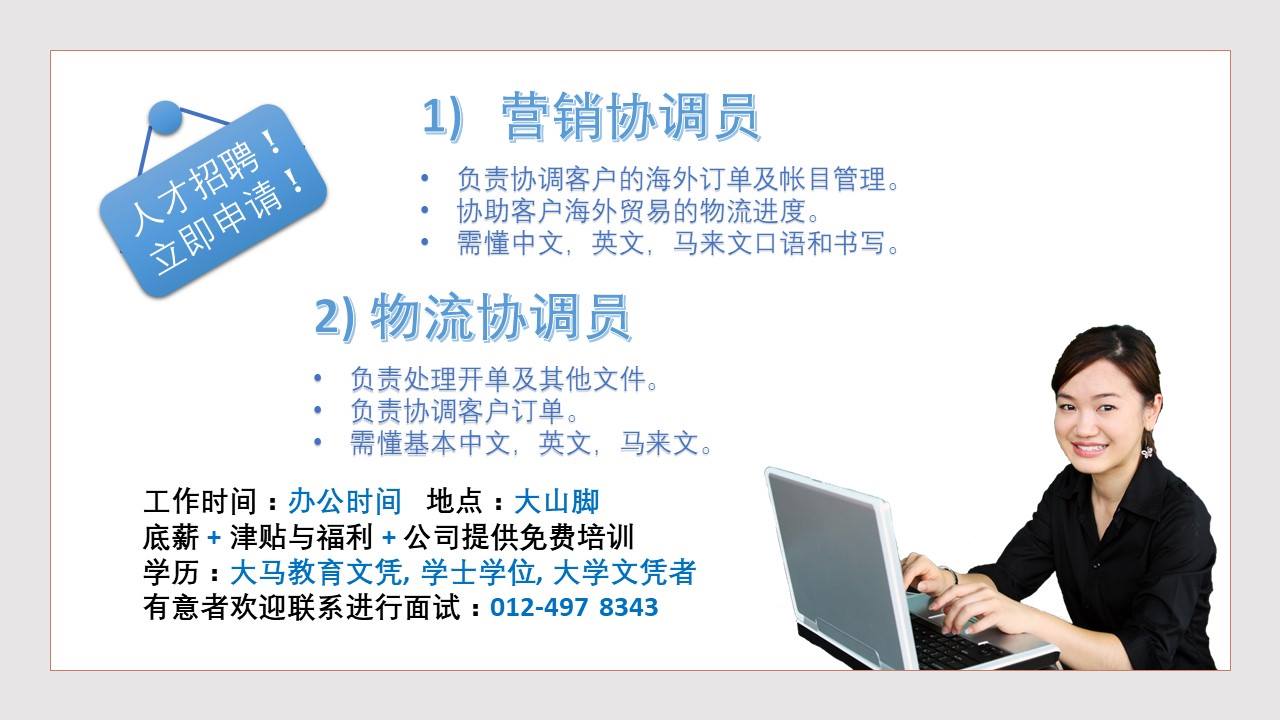 人才招聘！
立即申请！

1) 营销协调员

• 负责协调客户的海外订单及帐目管理。
• 协助客户海外贸易的物流进度。
• 需懂中文，英文，马来文口语和书写。

2) 物流协调员

• 负责处理开单及其他文件。
• 负责协调客户订单。
• 需懂基本中文，英文，马来文。

工作时间：办公时间 地点：大山脚
底薪 + 津贴与福利 + 公司提供免费培训
学历：大马教育文凭, 学士学位, 大学文凭者
有意者欢迎联系进行面试：012-497 8343